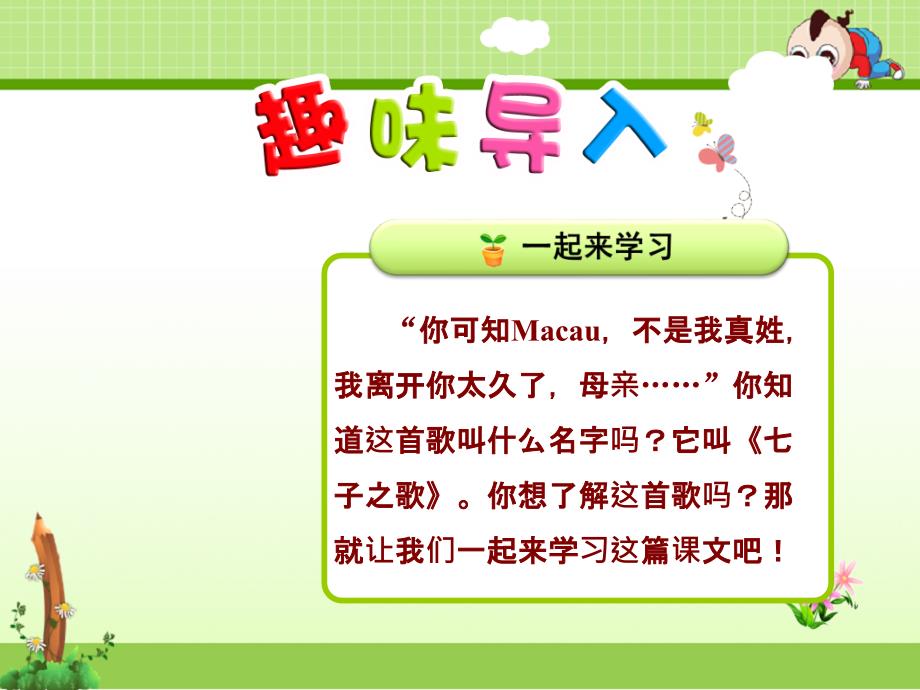 趣味导入

一起来学习

“你可知Macau，不是我真姓，我离开你太久了，母亲……”你知道这首歌叫什么名字吗？它叫《七子之歌》。你想了解这首歌吗？那就让我们一起来学习这篇课文吧！